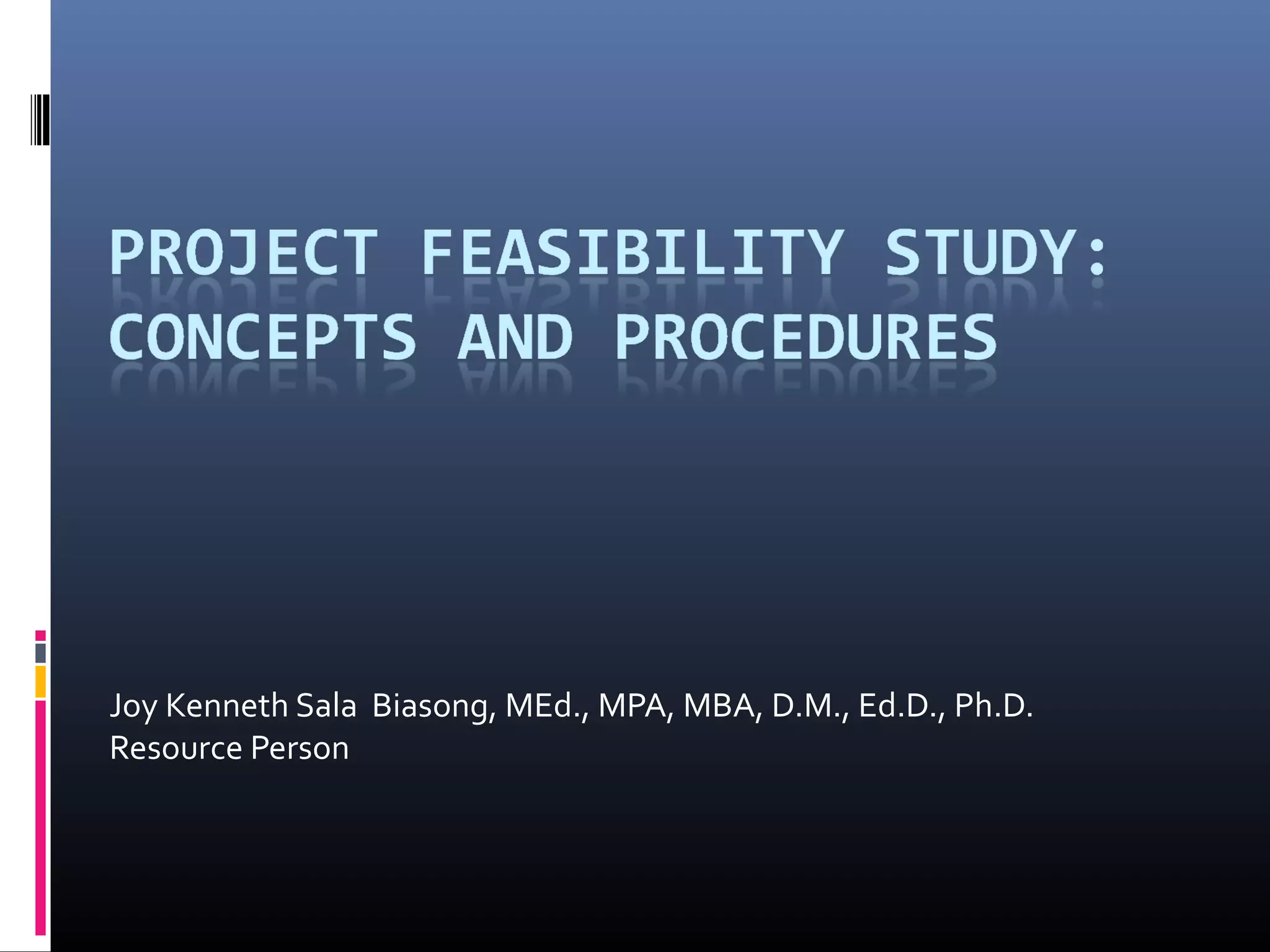 PROJECT FEASIBILITY STUDY: CONCEPTS AND PROCEDURES

Joy Kenneth Sala Biasong, MEd., MPA, MBA, D.M., Ed.D., Ph.D.
Resource Person